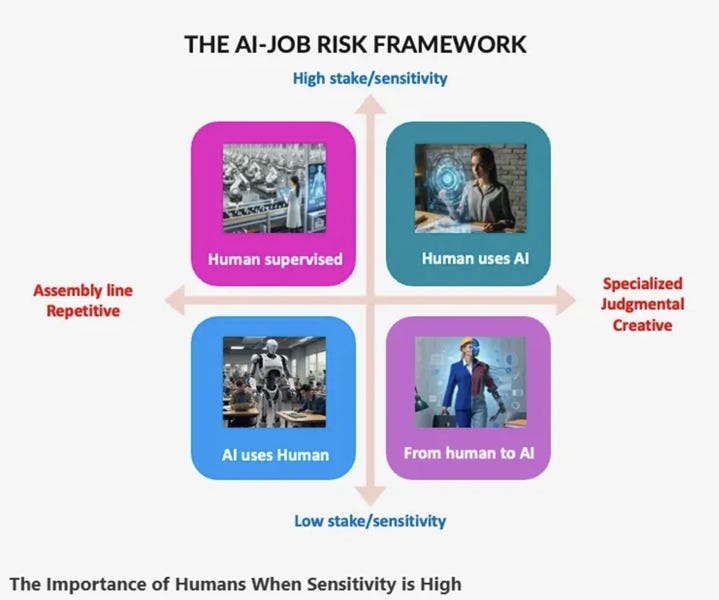 THE AI-JOB RISK FRAMEWORK

High stake/sensitivity

Human supervised

Human uses AI

Assembly line
Repetitive

Specialized
Judgmental
Creative

AI uses Human

From human to AI

Low stake/sensitivity

The Importance of Humans When Sensitivity is High